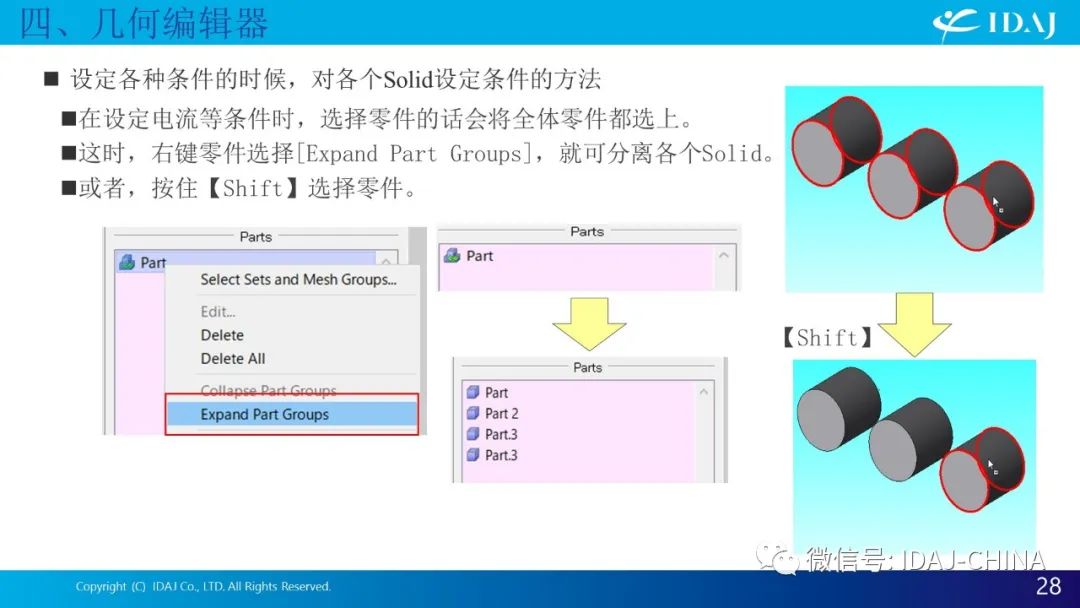 四、几何编辑器

IDAJ

■ 设定各种条件的时候，对各个Solid设定条件的方法

■在设定电流等条件时，选择零件的话会将全体零件都选上。

■这时，右键零件选择[Expand Part Groups]，就可分离各个Solid。

■或者，按住【Shift】选择零件。

Parts

Part

Select Sets and Mesh Groups...

Edit...

Delete

Delete All

Collapse Part Groups

Expand Part Groups

Parts

Part

Parts

Part

Part 2

Part.3

Part.3

【Shift】

微信号: IDAJ-CHINA

Copyright (C) IDAJ Co., LTD. All Rights Reserved.

28